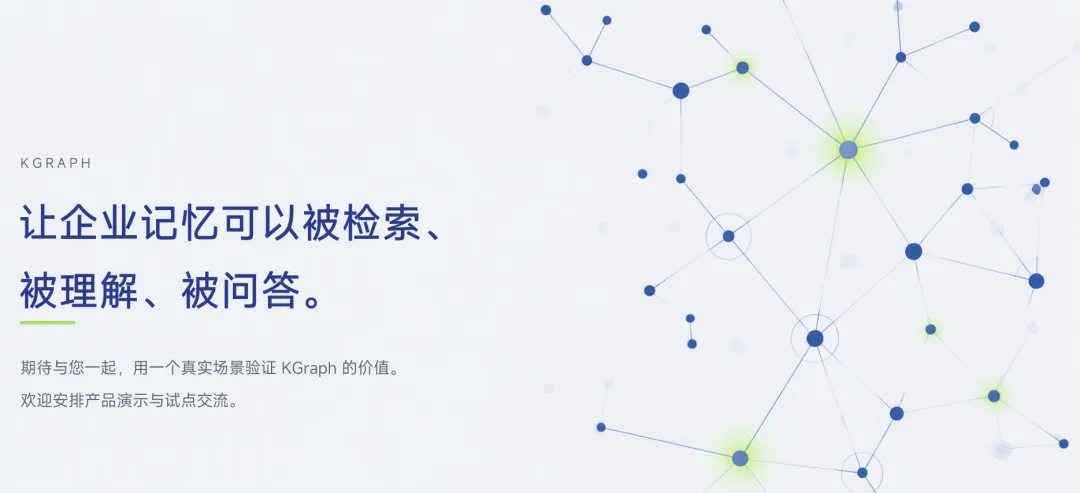 KGRAPH

让企业记忆可以被检索、被理解、被问答。

期待与您一起，用一个真实场景验证 KGraph 的价值。
欢迎安排产品演示与试点交流。